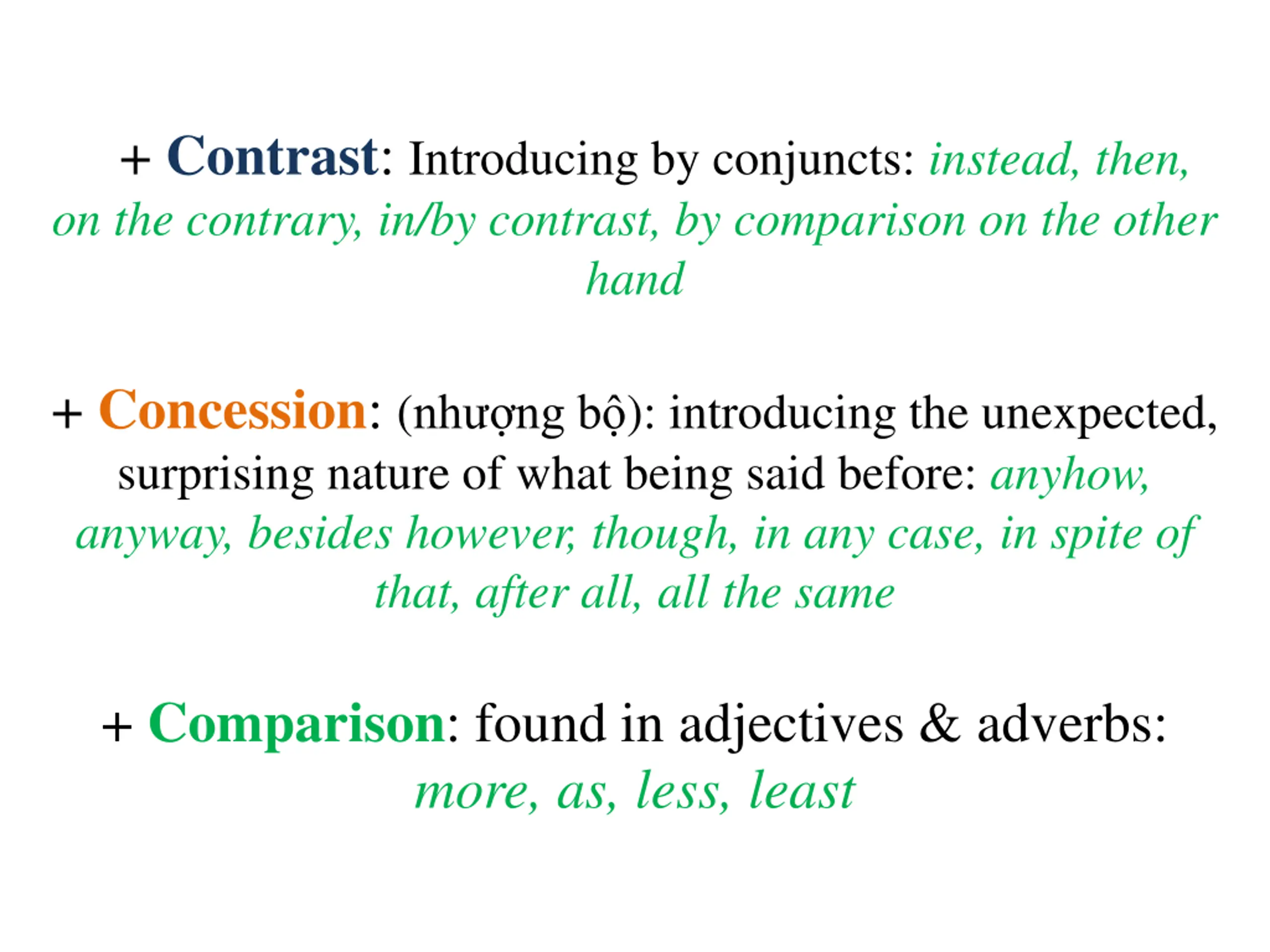 + Contrast: Introducing by conjuncts: instead, then, on the contrary, in/by contrast, by comparison on the other hand

+ Concession: (nhượng bộ): introducing the unexpected, surprising nature of what being said before: anyhow, anyway, besides however, though, in any case, in spite of that, after all, all the same

+ Comparison: found in adjectives & adverbs: more, as, less, least